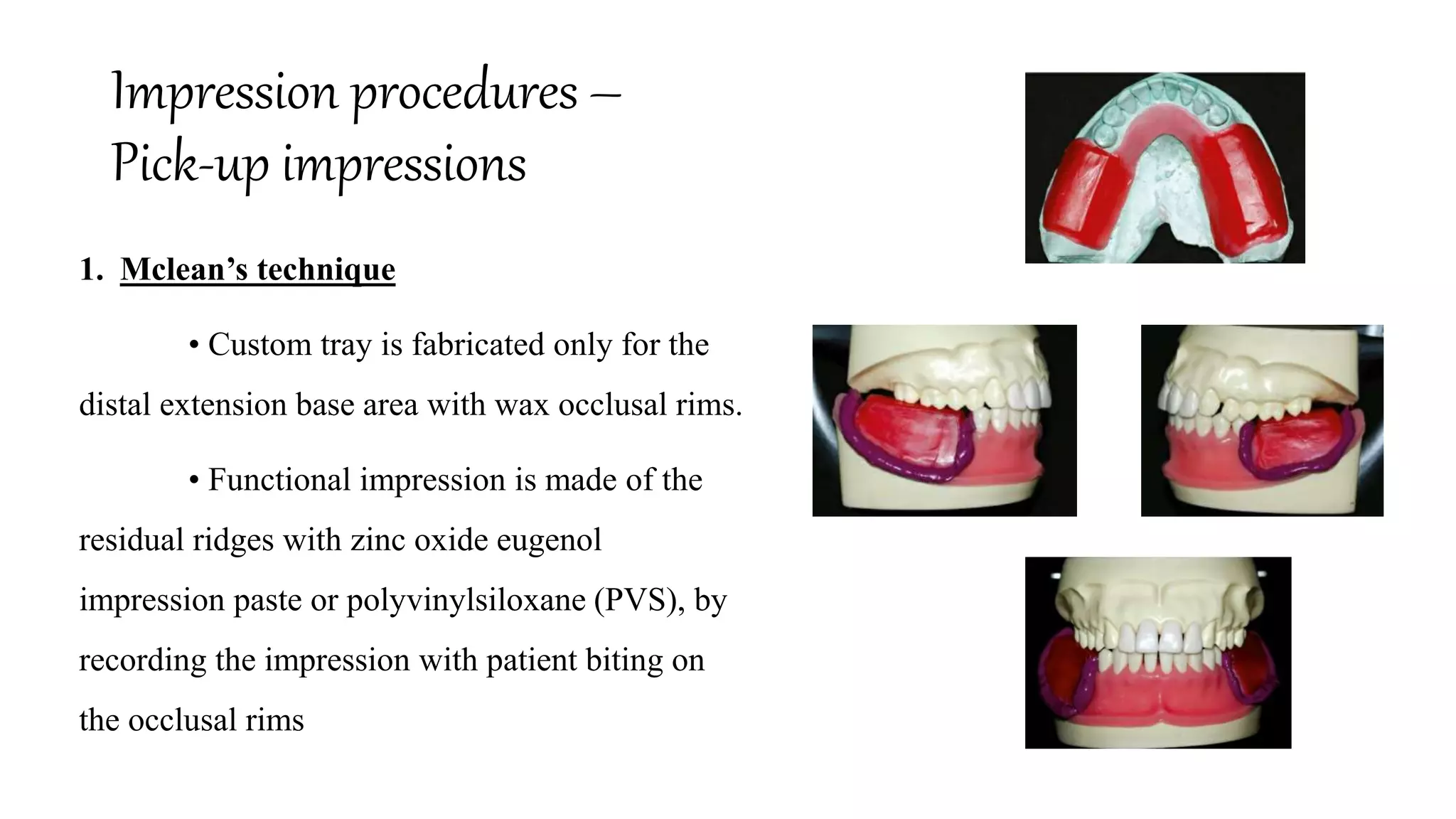 Impression procedures – Pick-up impressions

1. Mclean's technique

• Custom tray is fabricated only for the distal extension base area with wax occlusal rims.

• Functional impression is made of the residual ridges with zinc oxide eugenol impression paste or polyvinylsiloxane (PVS), by recording the impression with patient biting on the occlusal rims